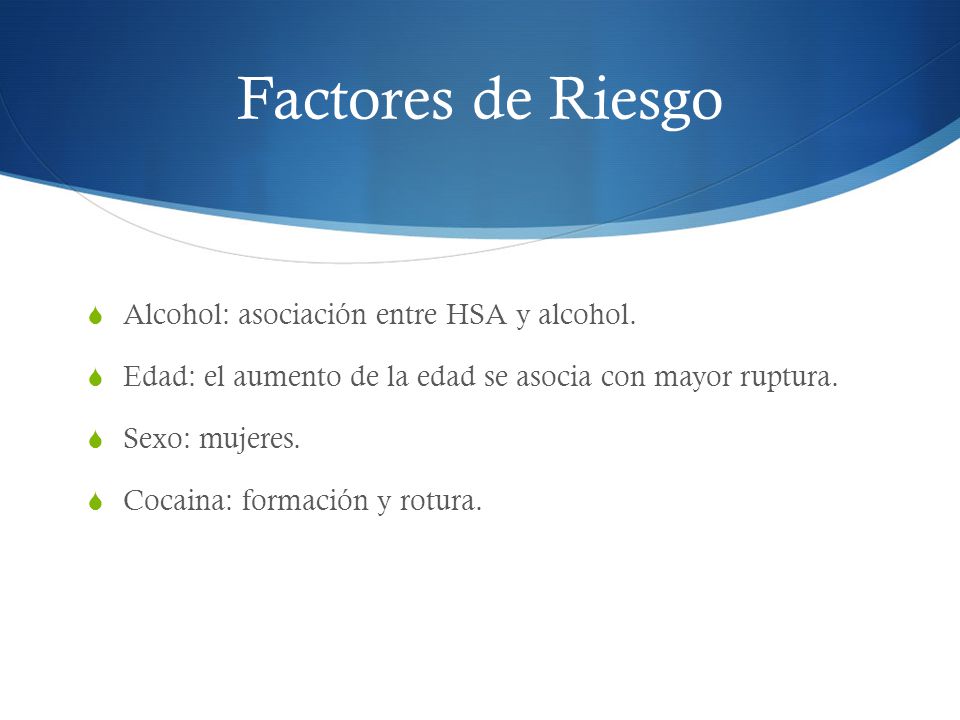 Factores de Riesgo

Alcohol: asociación entre HSA y alcohol.

Edad: el aumento de la edad se asocia con mayor ruptura.

Sexo: mujeres.

Cocaina: formación y rotura.